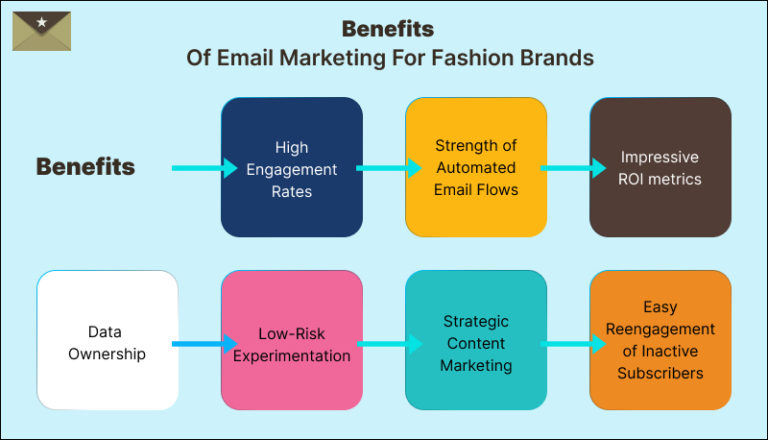 Benefits
Of Email Marketing For Fashion Brands

Benefits

High Engagement Rates

Strength of Automated Email Flows

Impressive ROI metrics

Data Ownership

Low-Risk Experimentation

Strategic Content Marketing

Easy Reengagement of Inactive Subscribers